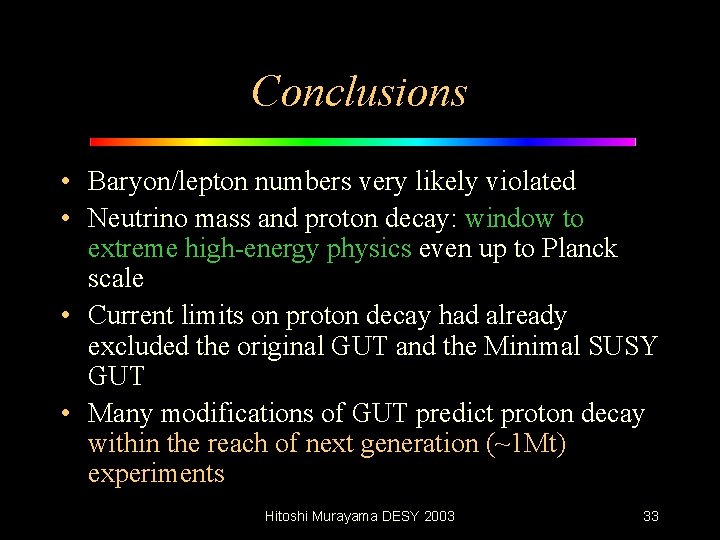 Conclusions

• Baryon/lepton numbers very likely violated
• Neutrino mass and proton decay: window to extreme high-energy physics even up to Planck scale
• Current limits on proton decay had already excluded the original GUT and the Minimal SUSY GUT
• Many modifications of GUT predict proton decay within the reach of next generation (~1Mt) experiments

Hitoshi Murayama DESY 2003

33